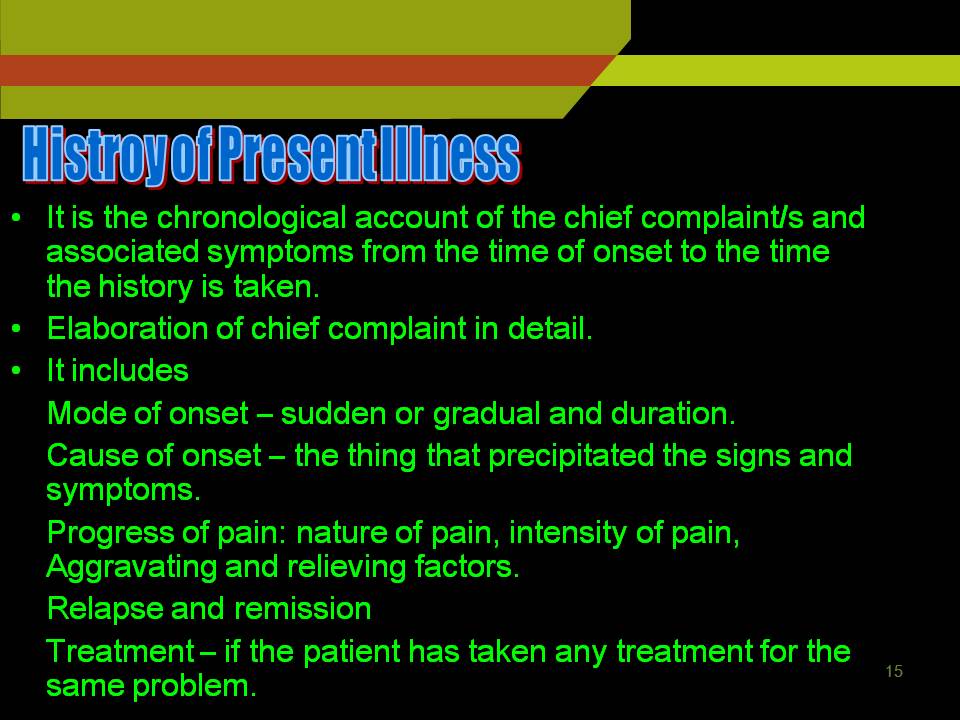 Histroy of Present Illness

• It is the chronological account of the chief complaint/s and associated symptoms from the time of onset to the time the history is taken.

• Elaboration of chief complaint in detail.

• It includes

Mode of onset – sudden or gradual and duration.

Cause of onset – the thing that precipitated the signs and symptoms.

Progress of pain: nature of pain, intensity of pain, Aggravating and relieving factors.

Relapse and remission

Treatment – if the patient has taken any treatment for the same problem.

15